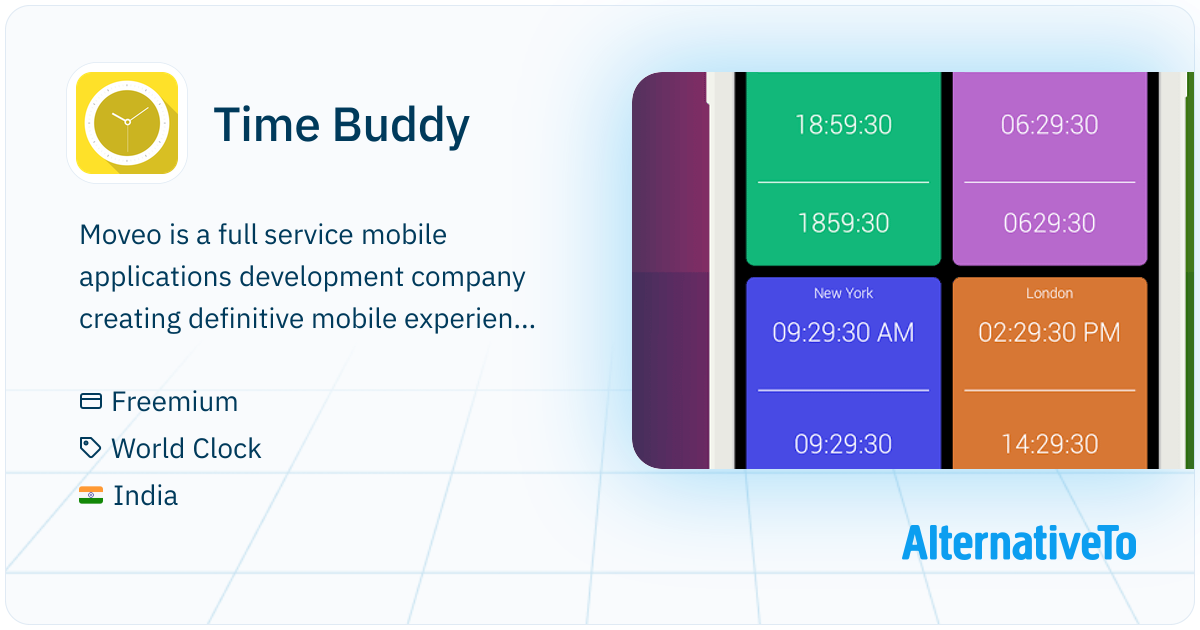 Time Buddy

Moveo is a full service mobile applications development company creating definitive mobile experien...

Freemium
World Clock
India

18:59:30

1859:30

06:29:30

0629:30

New York
09:29:30 AM

09:29:30

London
02:29:30 PM

14:29:30

AlternativeTo